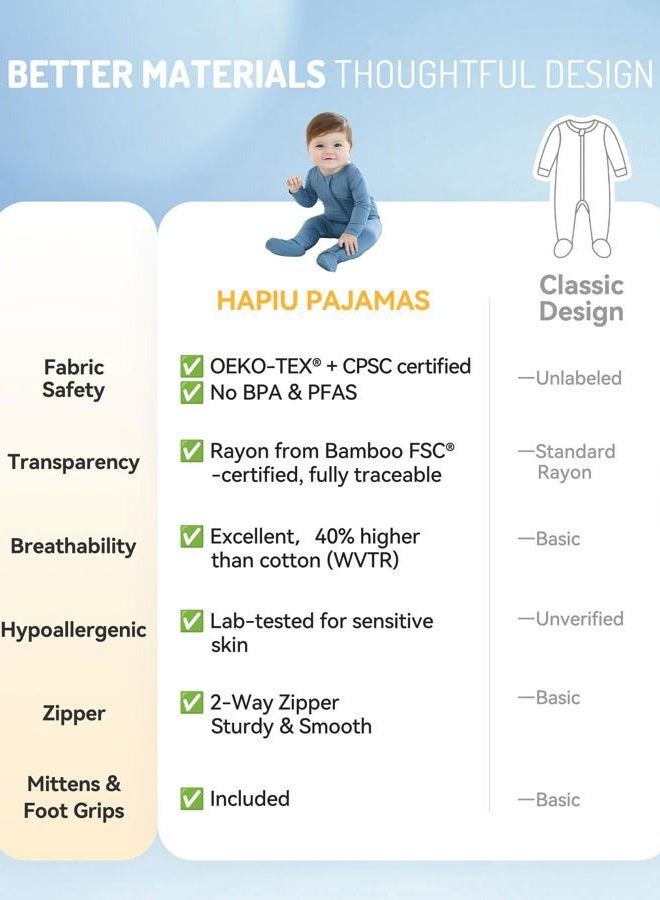 BETTER MATERIALS THOUGHTFUL DESIGN

|  | HAPIU PAJAMAS | Classic Design |
|---|---|---|
| Fabric Safety | ✅ OEKO-TEX® + CPSC certified ✅ No BPA & PFAS | —Unlabeled |
| Transparency | ✅ Rayon from Bamboo FSC® -certified, fully traceable | —Standard Rayon |
| Breathability | ✅ Excellent, 40% higher than cotton (WVTR) | —Basic |
| Hypoallergenic | ✅ Lab-tested for sensitive skin | —Unverified |
| Zipper | ✅ 2-Way Zipper Sturdy & Smooth | —Basic |
| Mittens & Foot Grips | ✅ Included | —Basic |